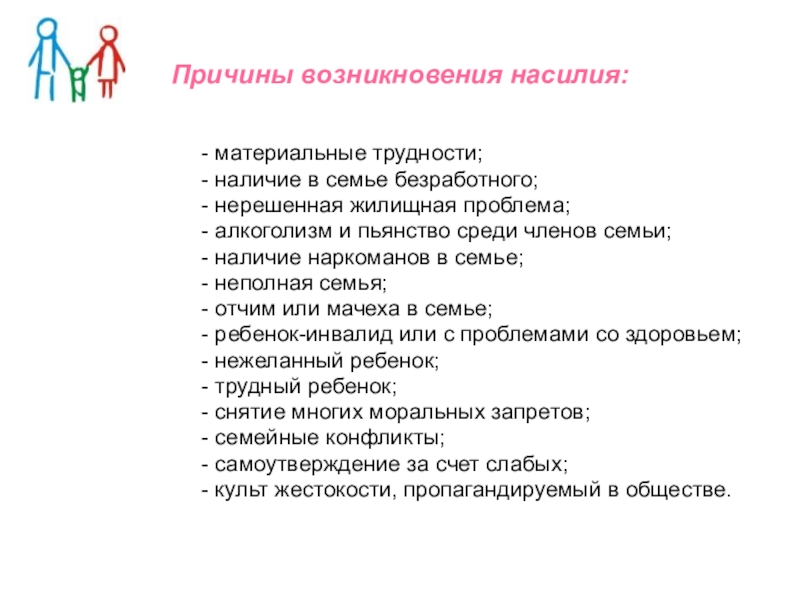 Причины возникновения насилия:

- материальные трудности;
- наличие в семье безработного;
- нерешенная жилищная проблема;
- алкоголизм и пьянство среди членов семьи;
- наличие наркоманов в семье;
- неполная семья;
- отчим или мачеха в семье;
- ребенок-инвалид или с проблемами со здоровьем;
- нежеланный ребенок;
- трудный ребенок;
- снятие многих моральных запретов;
- семейные конфликты;
- самоутверждение за счет слабых;
- культ жестокости, пропагандируемый в обществе.